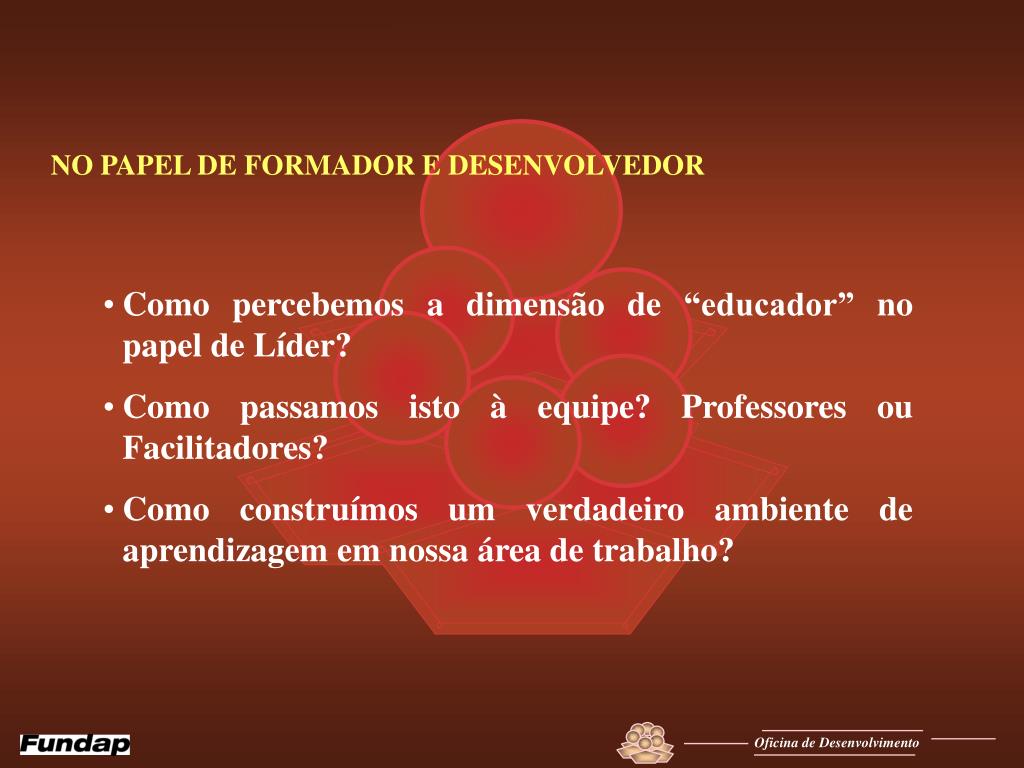 NO PAPEL DE FORMADOR E DESENVOLVEDOR

• Como percebemos a dimensão de “educador” no papel de Líder?

• Como passamos isto à equipe? Professores ou Facilitadores?

• Como construímos um verdadeiro ambiente de aprendizagem em nossa área de trabalho?

Fundap

Oficina de Desenvolvimento